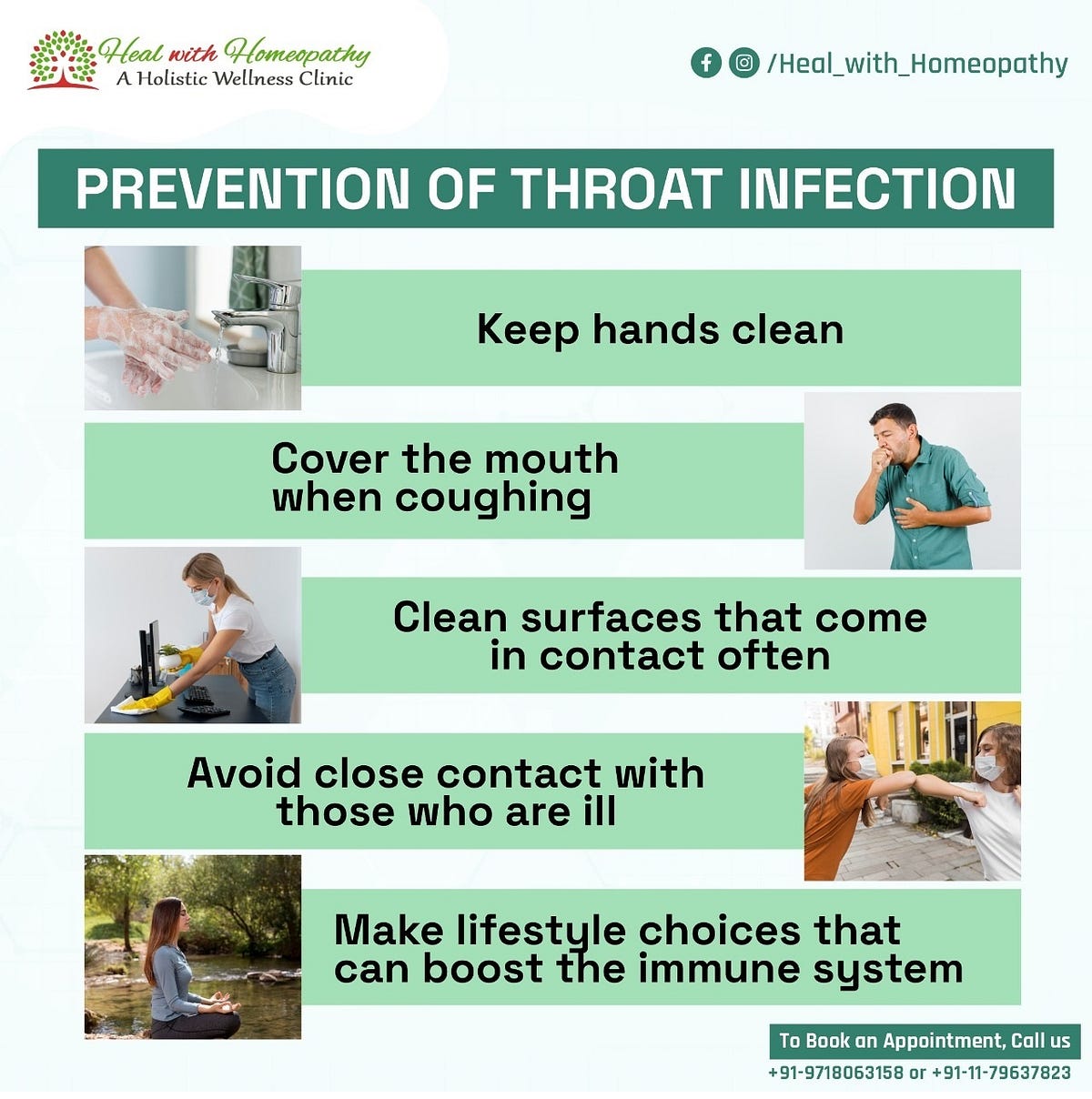 Heal with Homeopathy
A Holistic Wellness Clinic

/Heal_with_Homeopathy

PREVENTION OF THROAT INFECTION

Keep hands clean

Cover the mouth when coughing

Clean surfaces that come in contact often

Avoid close contact with those who are ill

Make lifestyle choices that can boost the immune system

To Book an Appointment, Call us
+91-9718063158 or +91-11-79637823